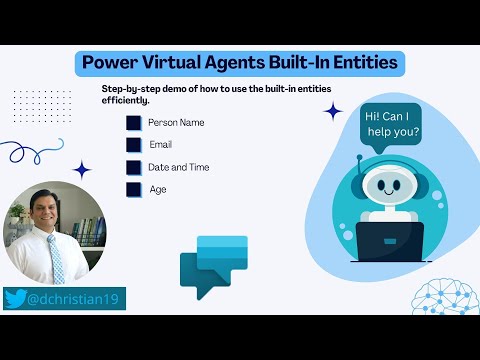 Power Virtual Agents Built-In Entities

Step-by-step demo of how to use the built-in entities efficiently.

Person Name

Email

Date and Time

Age

Hi! Can I help you?

@dchristian19